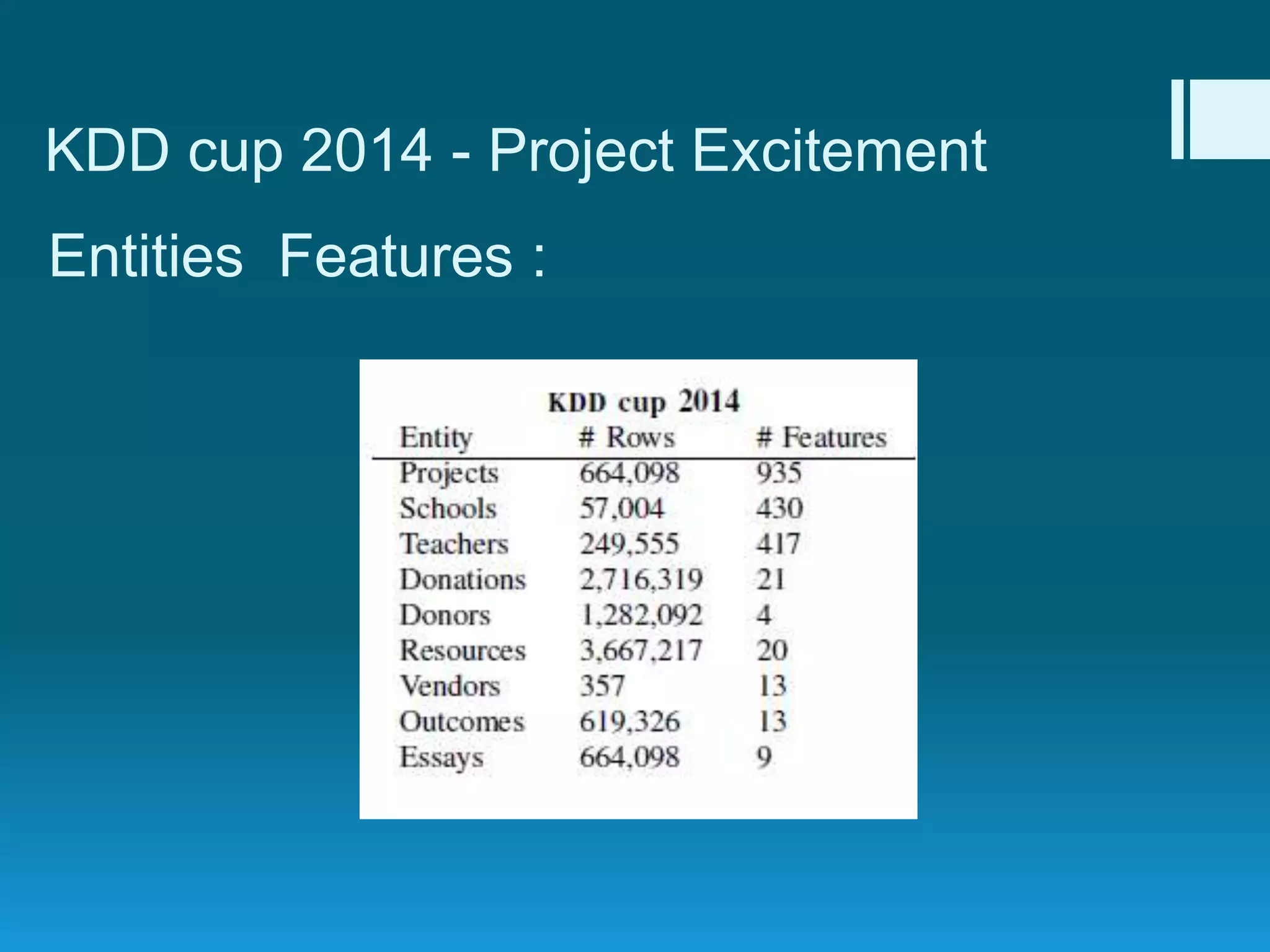 KDD cup 2014 - Project Excitement

Entities Features :

KDD cup 2014

| Entity | # Rows | # Features |
|---|---|---|
| Projects | 664,098 | 935 |
| Schools | 57,004 | 430 |
| Teachers | 249,555 | 417 |
| Donations | 2,716,319 | 21 |
| Donors | 1,282,092 | 4 |
| Resources | 3,667,217 | 20 |
| Vendors | 357 | 13 |
| Outcomes | 619,326 | 13 |
| Essays | 664,098 | 9 |